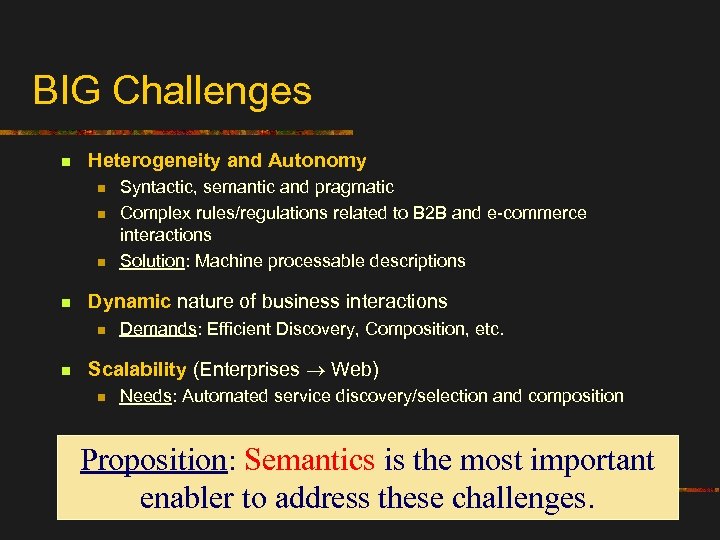 BIG Challenges

- Heterogeneity and Autonomy
  - Syntactic, semantic and pragmatic
  - Complex rules/regulations related to B2B and e-commerce interactions
  - Solution: Machine processable descriptions
- Dynamic nature of business interactions
  - Demands: Efficient Discovery, Composition, etc.
- Scalability (Enterprises $\rightarrow$ Web)
  - Needs: Automated service discovery/selection and composition

Proposition: Semantics is the most important enabler to address these challenges.